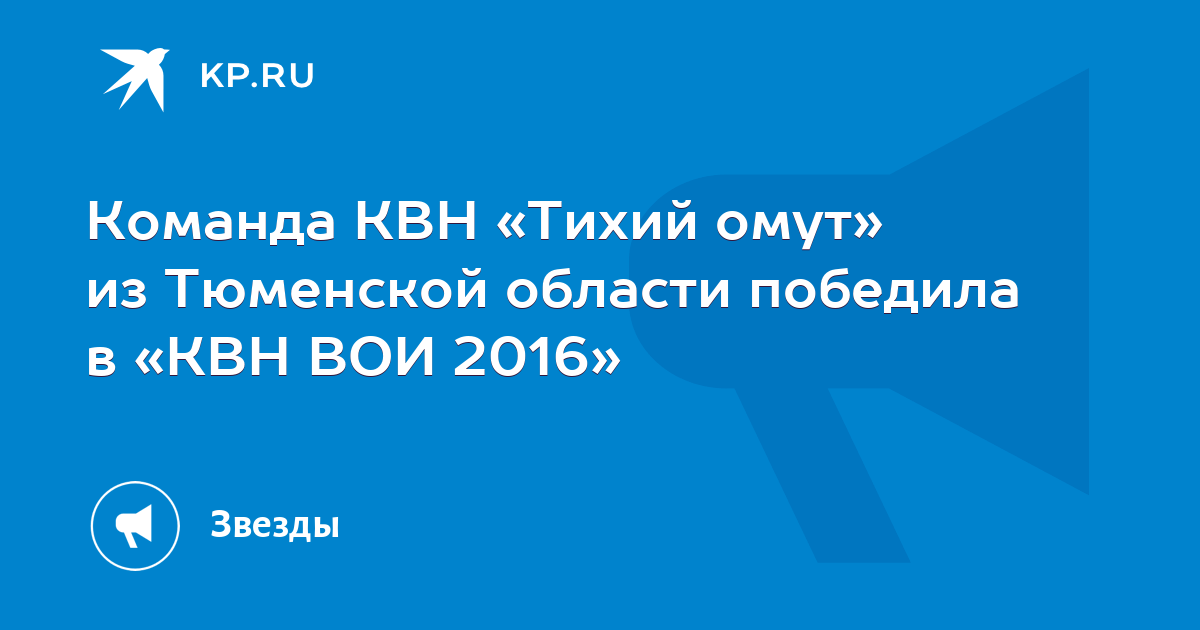 KP.RU

Команда КВН «Тихий омут» из Тюменской области победила в «КВН ВОИ 2016»

Звезды